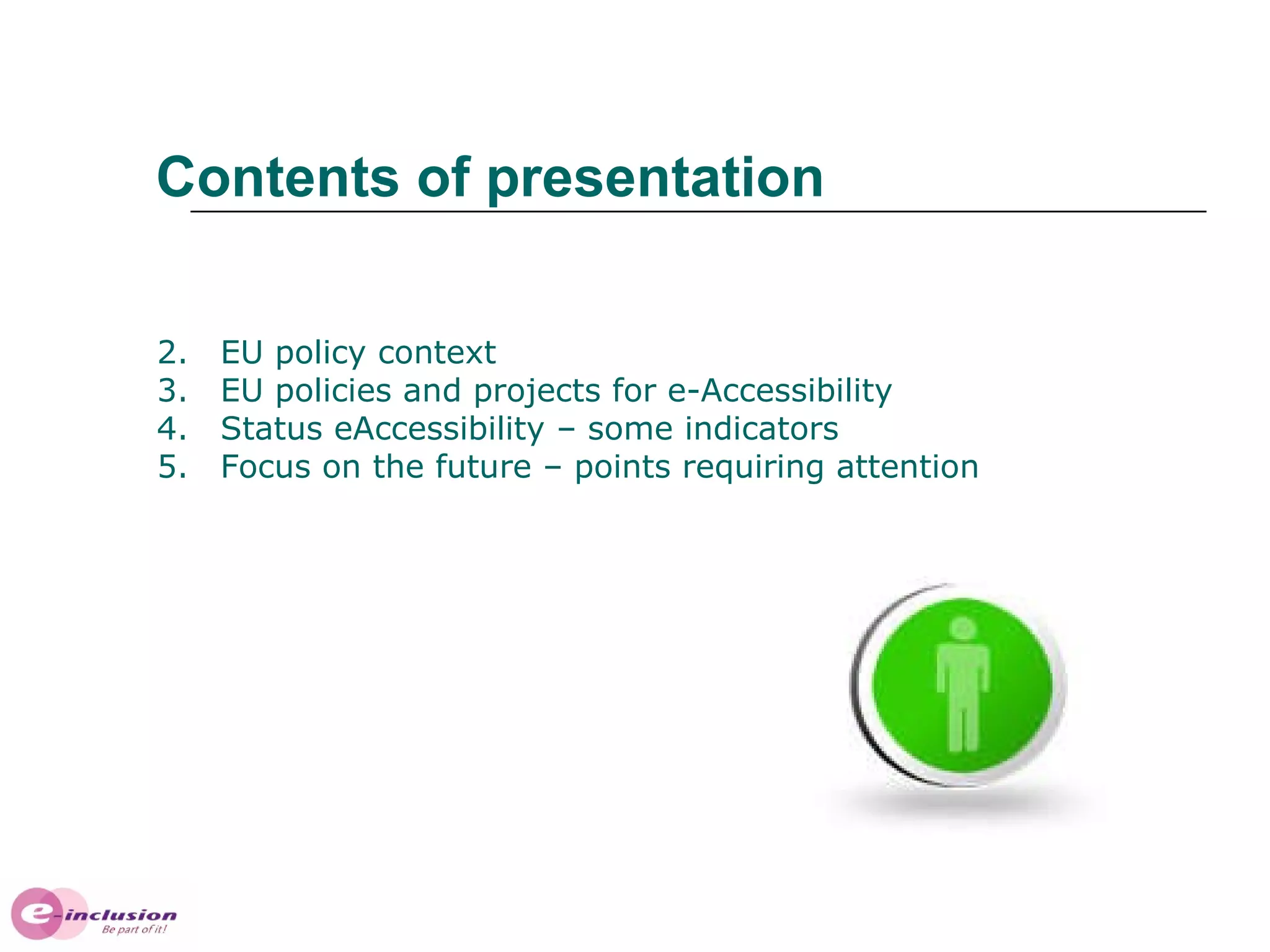 Contents of presentation

2. EU policy context
3. EU policies and projects for e-Accessibility
4. Status eAccessibility – some indicators
5. Focus on the future – points requiring attention

e-inclusion
Be part of it!